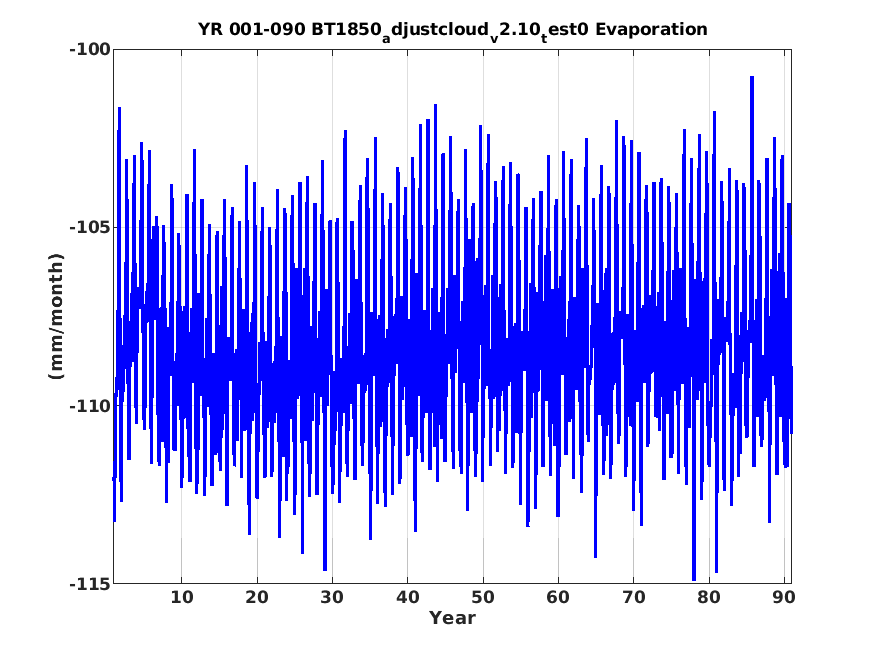 YR 001-090 BT1850$_a$djustcloud$_v$2.10$_t$est0 Evaporation

-100
-105
-110
-115

(mm/month)

10 20 30 40 50 60 70 80 90

Year